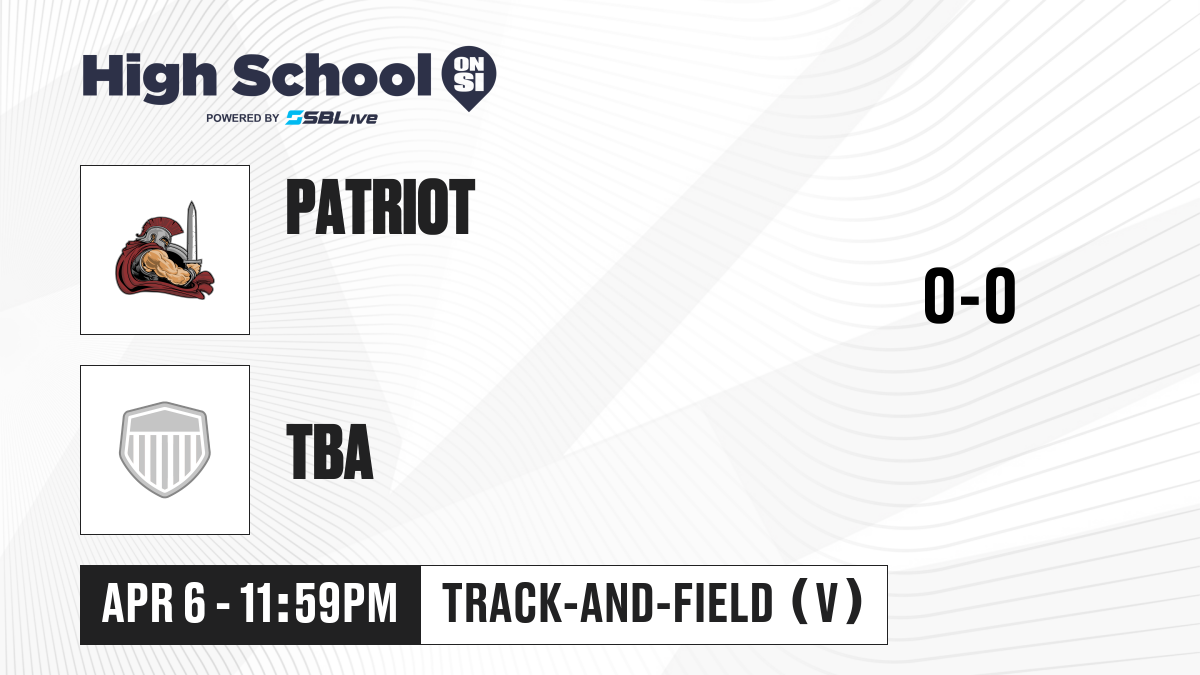 High School ON SI
POWERED BY SBLive

PATRIOT

0-0

TBA

APR 6 - 11:59PM

TRACK-AND-FIELD (V)